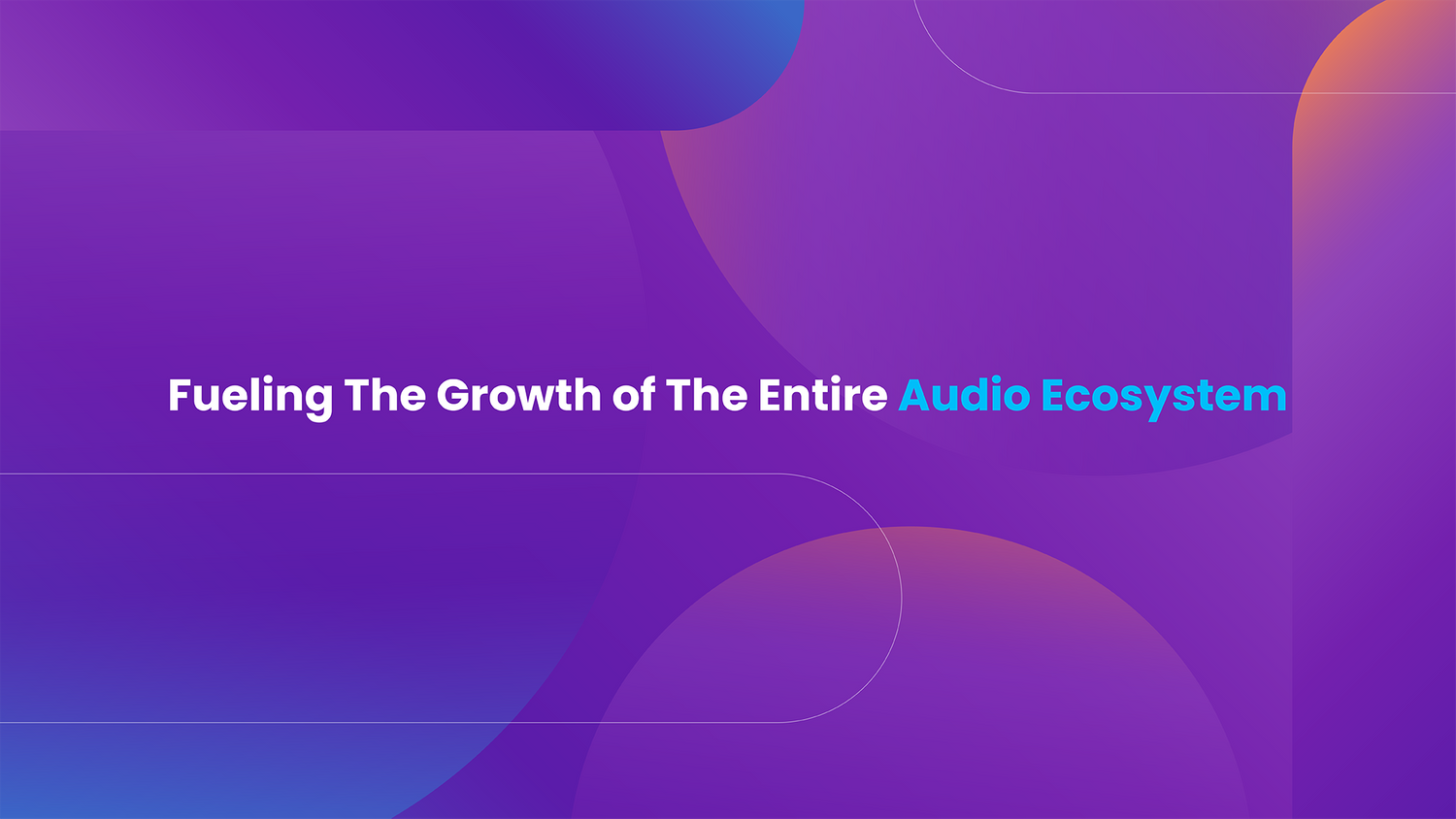 Fueling The Growth of The Entire Audio Ecosystem